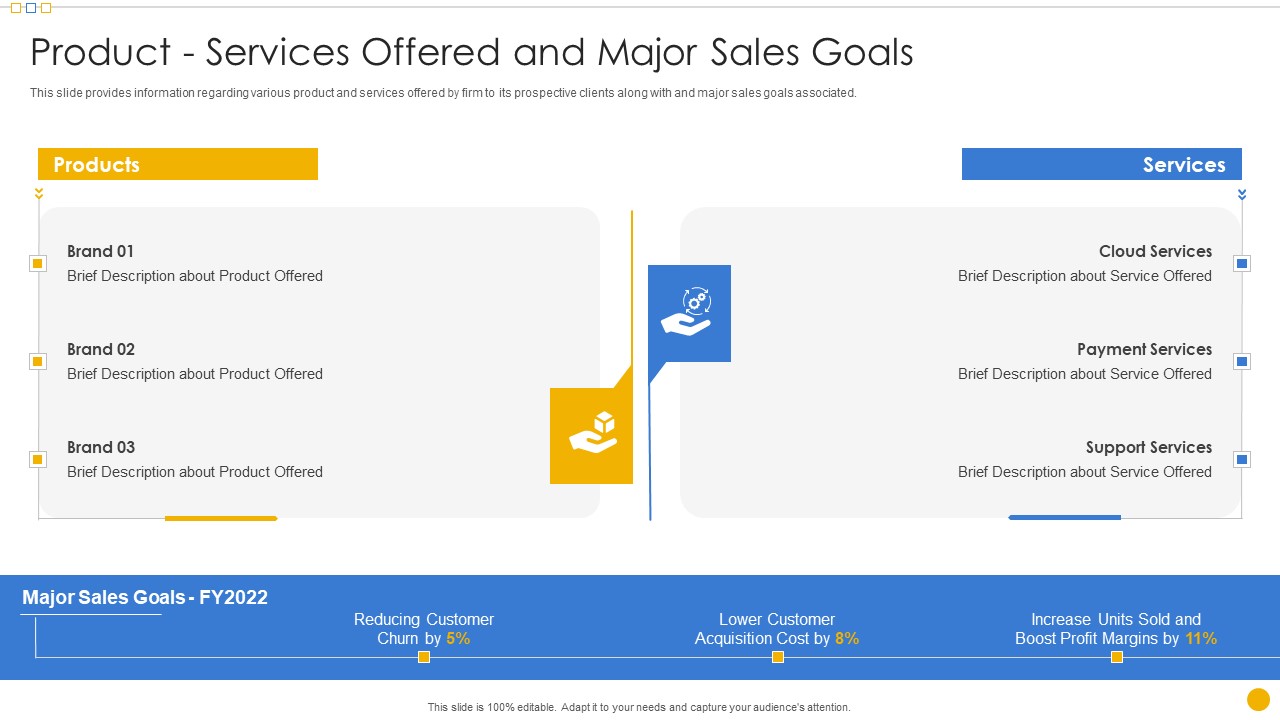 Product - Services Offered and Major Sales Goals

This slide provides information regarding various product and services offered by firm to its prospective clients along with and major sales goals associated.

Products

Brand 01
Brief Description about Product Offered

Brand 02
Brief Description about Product Offered

Brand 03
Brief Description about Product Offered

Services

Cloud Services
Brief Description about Service Offered

Payment Services
Brief Description about Service Offered

Support Services
Brief Description about Service Offered

Major Sales Goals - FY2022

Reducing Customer Churn by 5%

Lower Customer Acquisition Cost by 8%

Increase Units Sold and Boost Profit Margins by 11%

This slide is 100% editable. Adapt it to your needs and capture your audience's attention.